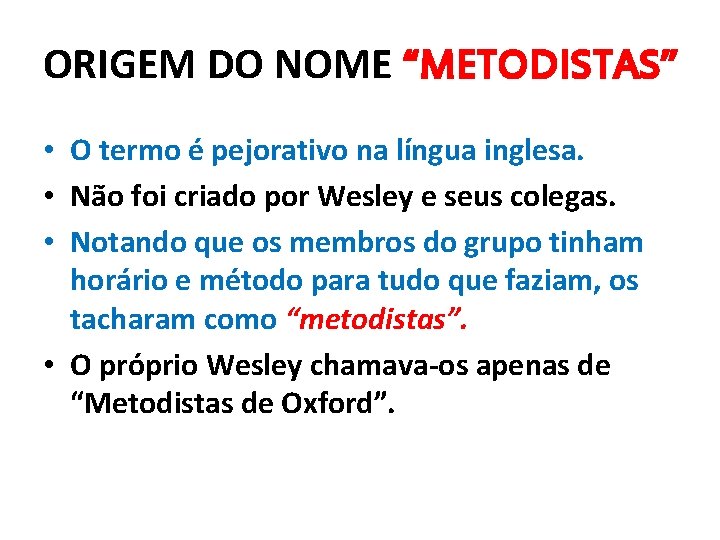 ORIGEM DO NOME “METODISTAS”

• O termo é pejorativo na língua inglesa.
• Não foi criado por Wesley e seus colegas.
• Notando que os membros do grupo tinham horário e método para tudo que faziam, os tacharam como “metodistas”.
• O próprio Wesley chamava-os apenas de “Metodistas de Oxford”.